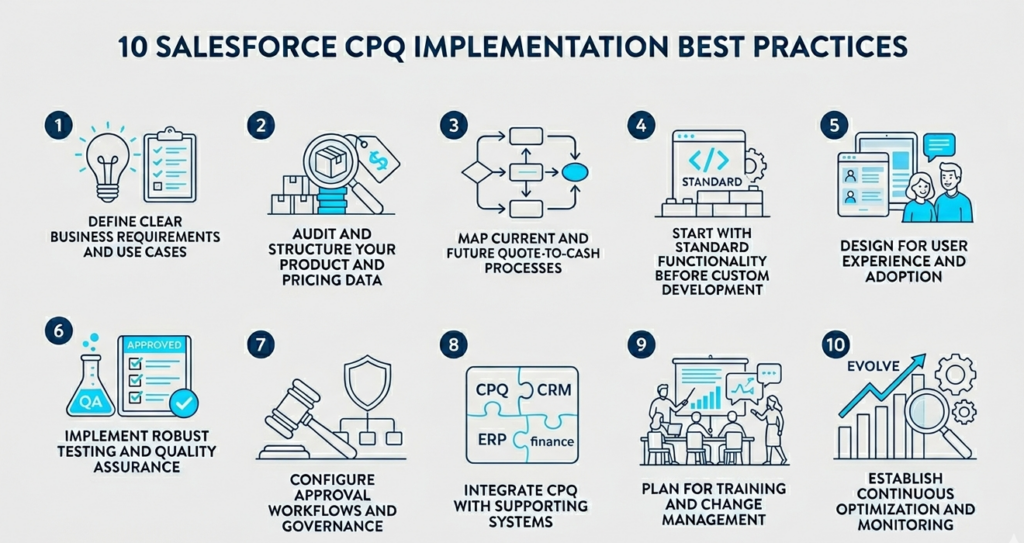 10 SALESFORCE CPQ IMPLEMENTATION BEST PRACTICES

1
DEFINE CLEAR BUSINESS REQUIREMENTS AND USE CASES

2
$
AUDIT AND STRUCTURE YOUR PRODUCT AND PRICING DATA

3
MAP CURRENT AND FUTURE QUOTE-TO-CASH PROCESSES

4
</>
STANDARD
START WITH STANDARD FUNCTIONALITY BEFORE CUSTOM DEVELOPMENT

5
DESIGN FOR USER EXPERIENCE AND ADOPTION

6
APPROVED
QA
IMPLEMENT ROBUST TESTING AND QUALITY ASSURANCE

7
CONFIGURE APPROVAL WORKFLOWS AND GOVERNANCE

8
CPQ
CRM
ERP
finance
INTEGRATE CPQ WITH SUPPORTING SYSTEMS

9
PLAN FOR TRAINING AND CHANGE MANAGEMENT

10
EVOLVE
ESTABLISH CONTINUOUS OPTIMIZATION AND MONITORING